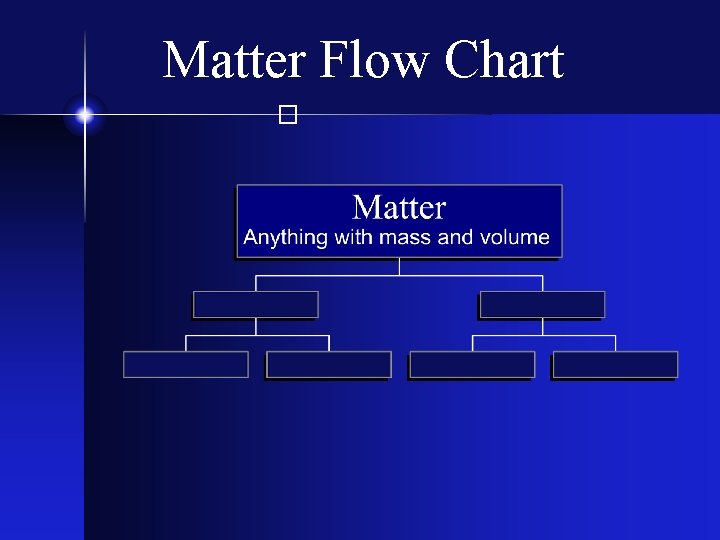 Matter Flow Chart

Matter
Anything with mass and volume